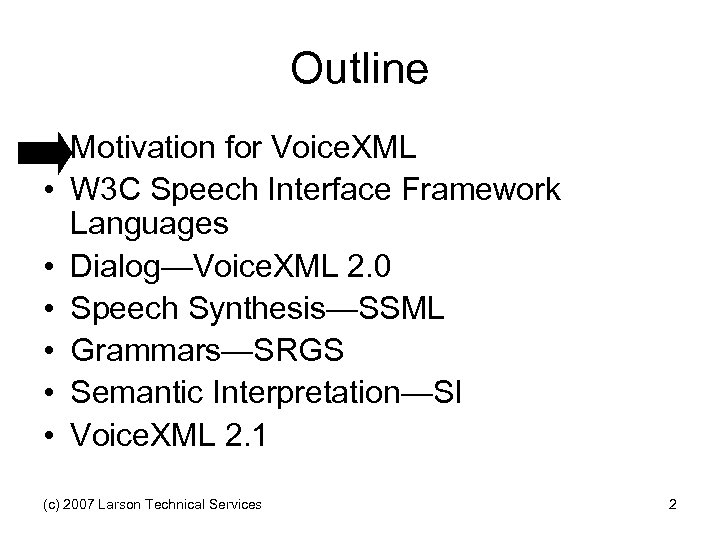 Outline

Motivation for VoiceXML
• W3C Speech Interface Framework Languages
• Dialog—VoiceXML 2.0
• Speech Synthesis—SSML
• Grammars—SRGS
• Semantic Interpretation—SI
• VoiceXML 2.1

(c) 2007 Larson Technical Services

2